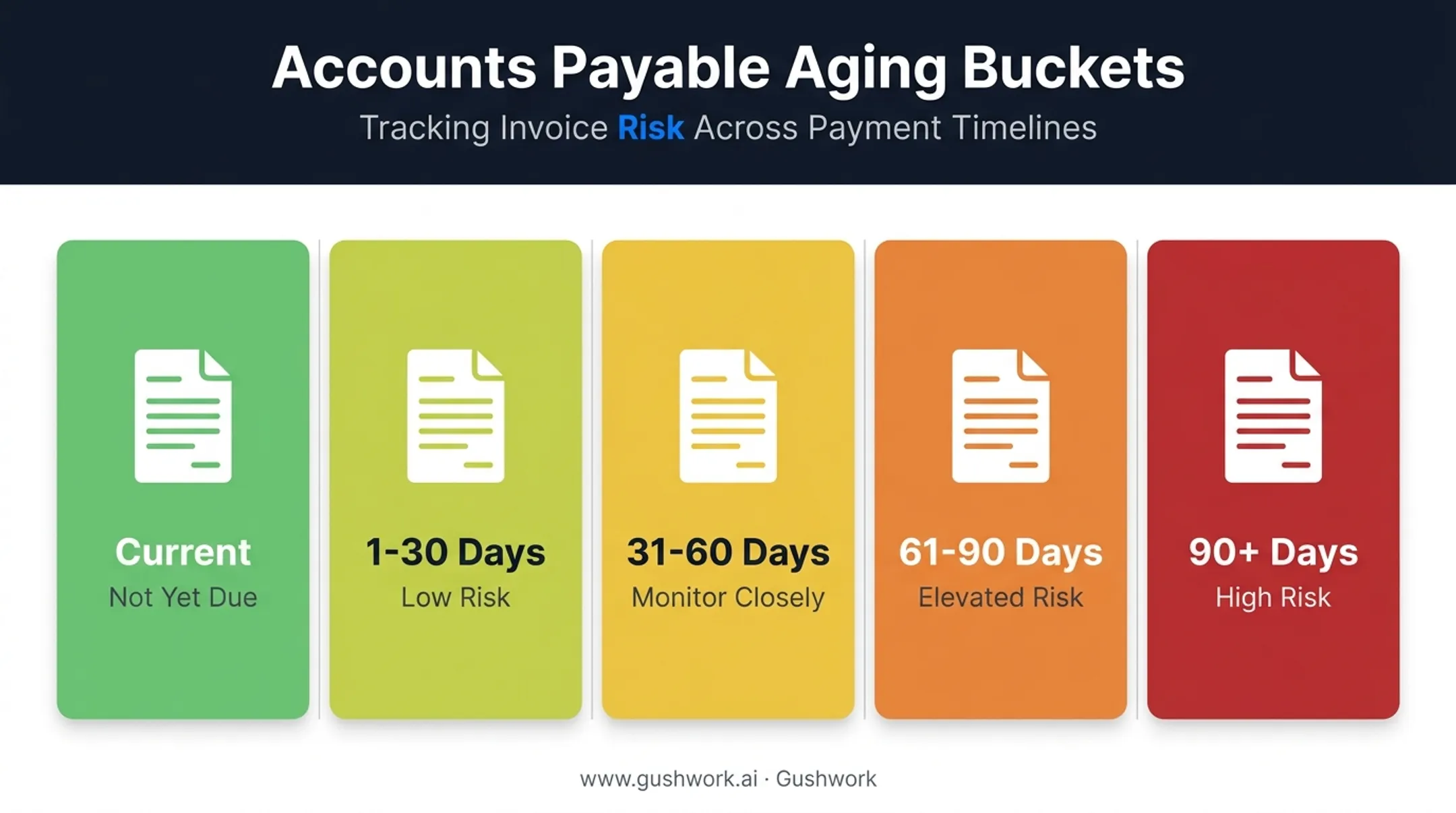 Accounts Payable Aging Buckets

Tracking Invoice Risk Across Payment Timelines

Current
Not Yet Due

1-30 Days
Low Risk

31-60 Days
Monitor Closely

61-90 Days
Elevated Risk

90+ Days
High Risk

www.gushwork.ai · Gushwork